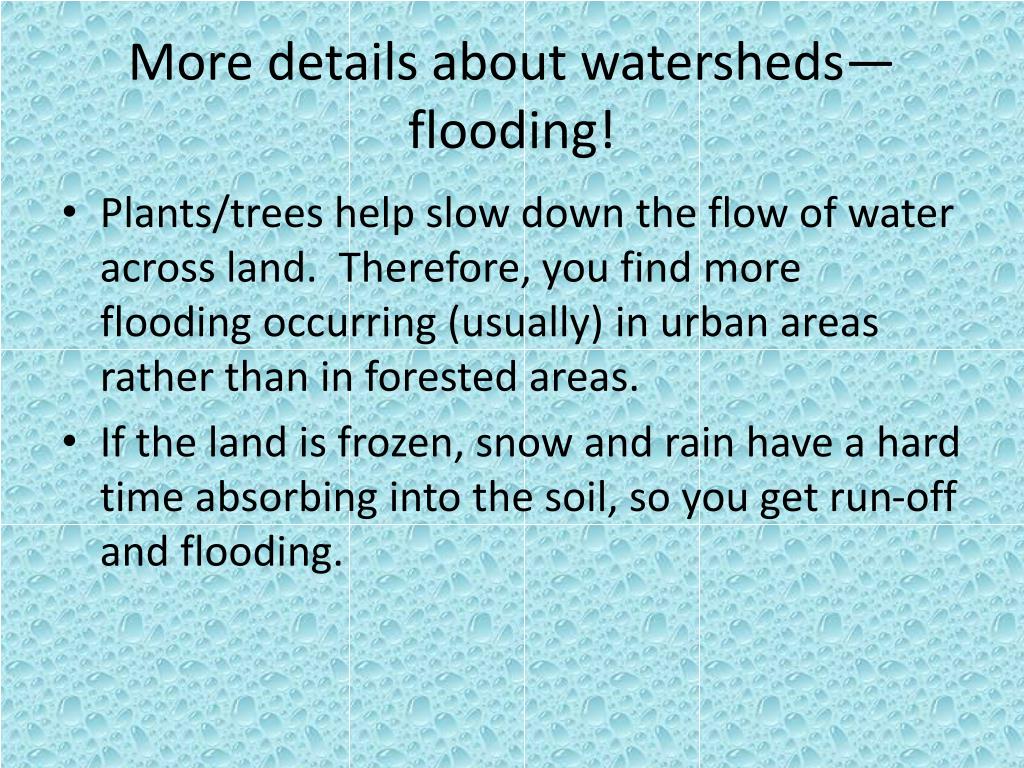 More details about watersheds—flooding!

• Plants/trees help slow down the flow of water across land.  Therefore, you find more flooding occurring (usually) in urban areas rather than in forested areas.
• If the land is frozen, snow and rain have a hard time absorbing into the soil, so you get run-off and flooding.